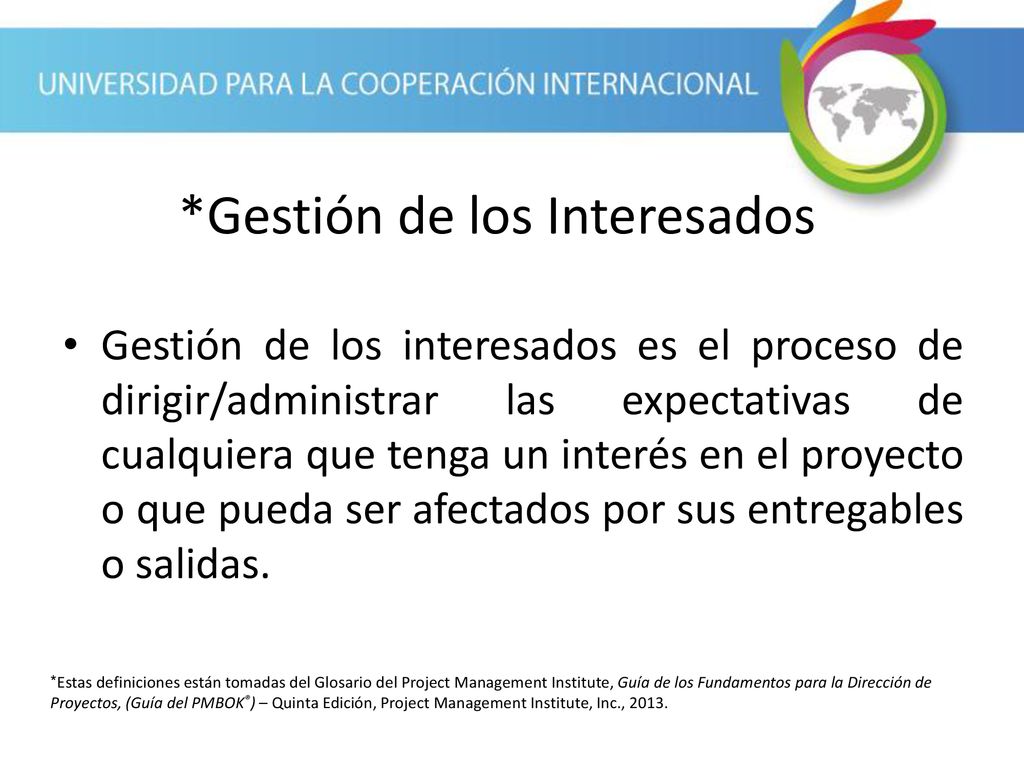 UNIVERSIDAD PARA LA COOPERACIÓN INTERNACIONAL

*Gestión de los Interesados

• Gestión de los interesados es el proceso de dirigir/administrar las expectativas de cualquiera que tenga un interés en el proyecto o que pueda ser afectados por sus entregables o salidas.

*Estas definiciones están tomadas del Glosario del Project Management Institute, Guía de los Fundamentos para la Dirección de Proyectos, (Guía del PMBOK®) – Quinta Edición, Project Management Institute, Inc., 2013.